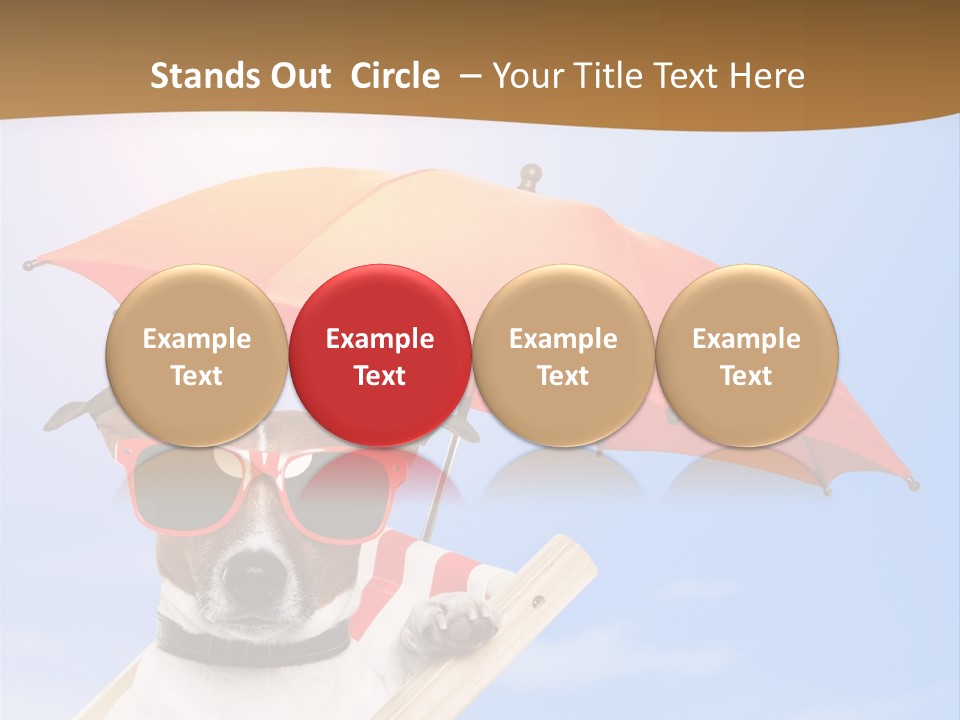 Stands Out Circle – Your Title Text Here

Example Text

Example Text

Example Text

Example Text